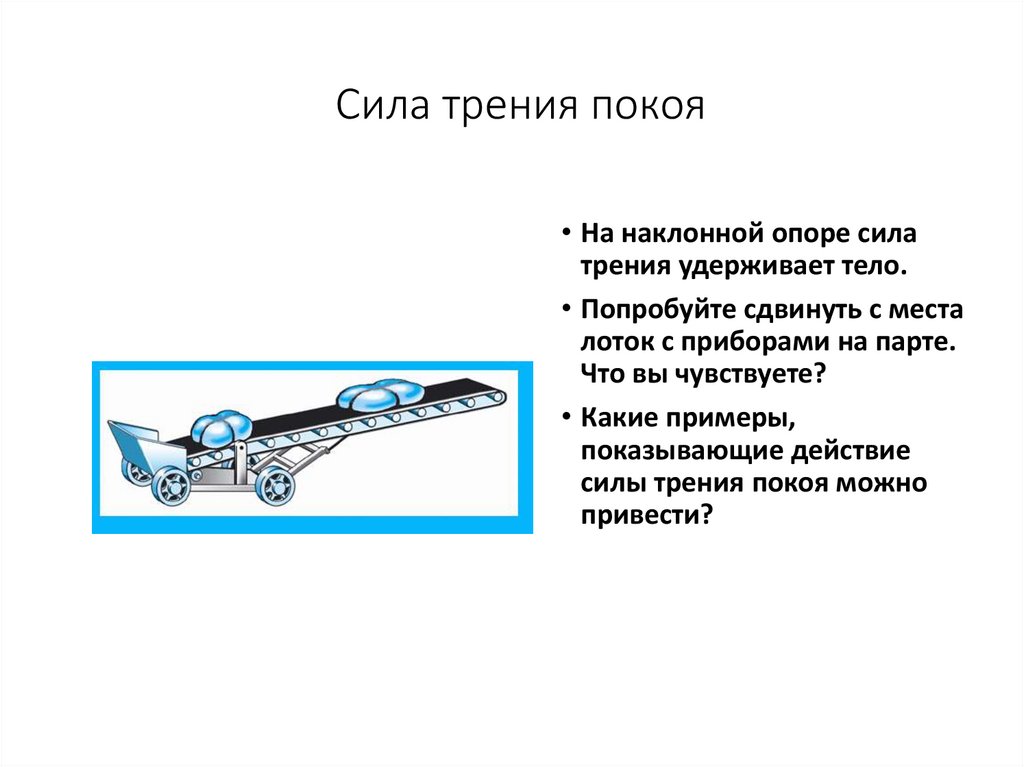 Сила трения покоя

• На наклонной опоре сила трения удерживает тело.

• Попробуйте сдвинуть с места лоток с приборами на парте. Что вы чувствуете?

• Какие примеры, показывающие действие силы трения покоя можно привести?